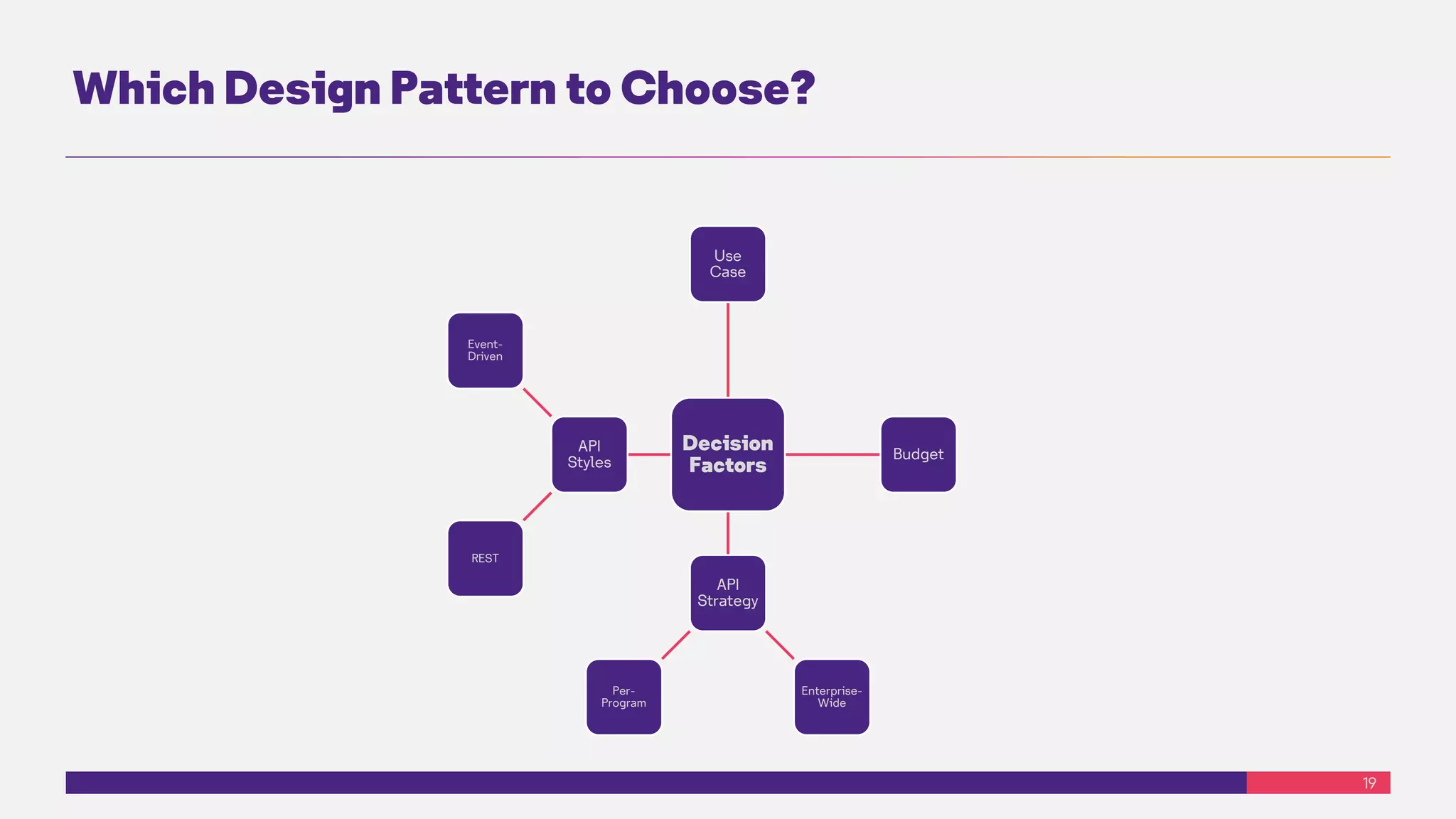 Which Design Pattern to Choose?

Use Case

Event-Driven

API Styles

Decision Factors

Budget

REST

API Strategy

Per-Program

Enterprise-Wide

19